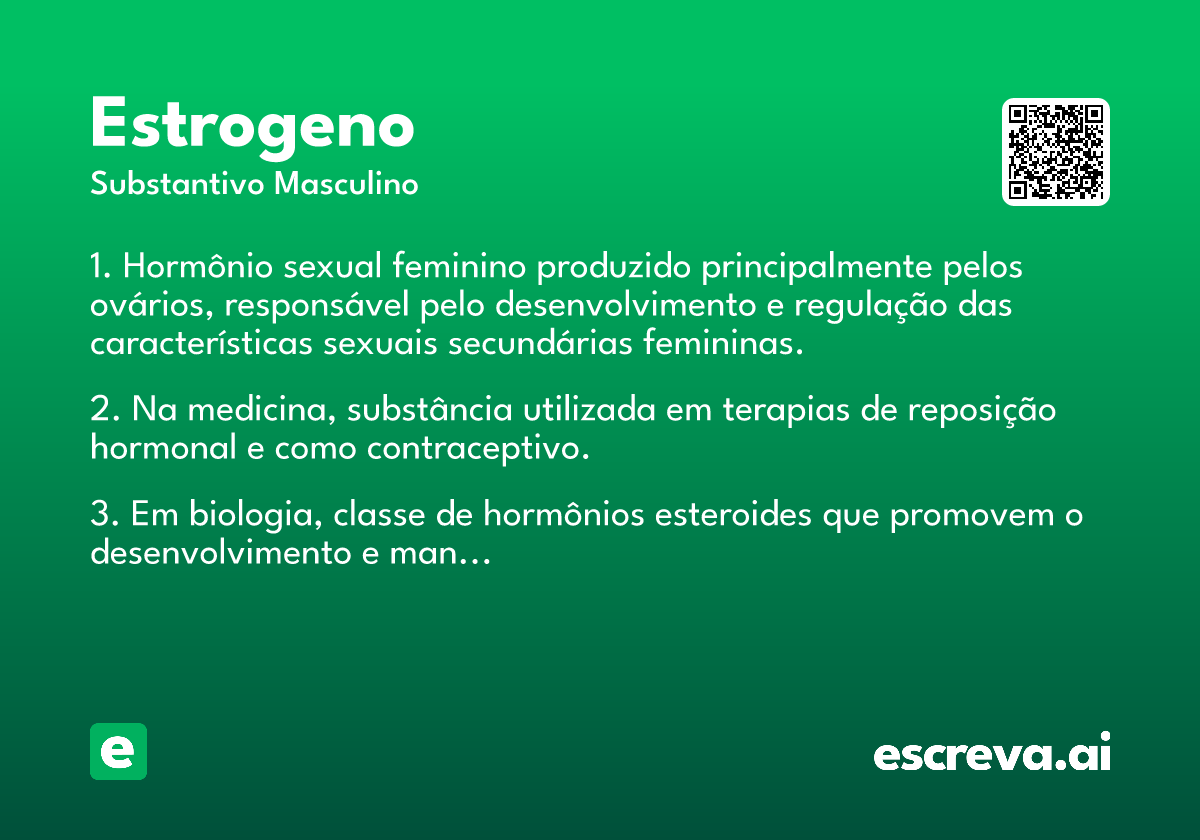 Estrogeno
Substantivo Masculino

1. Hormônio sexual feminino produzido principalmente pelos ovários, responsável pelo desenvolvimento e regulação das características sexuais secundárias femininas.

2. Na medicina, substância utilizada em terapias de reposição hormonal e como contraceptivo.

3. Em biologia, classe de hormônios esteroides que promovem o desenvolvimento e man...

e

escreva.ai